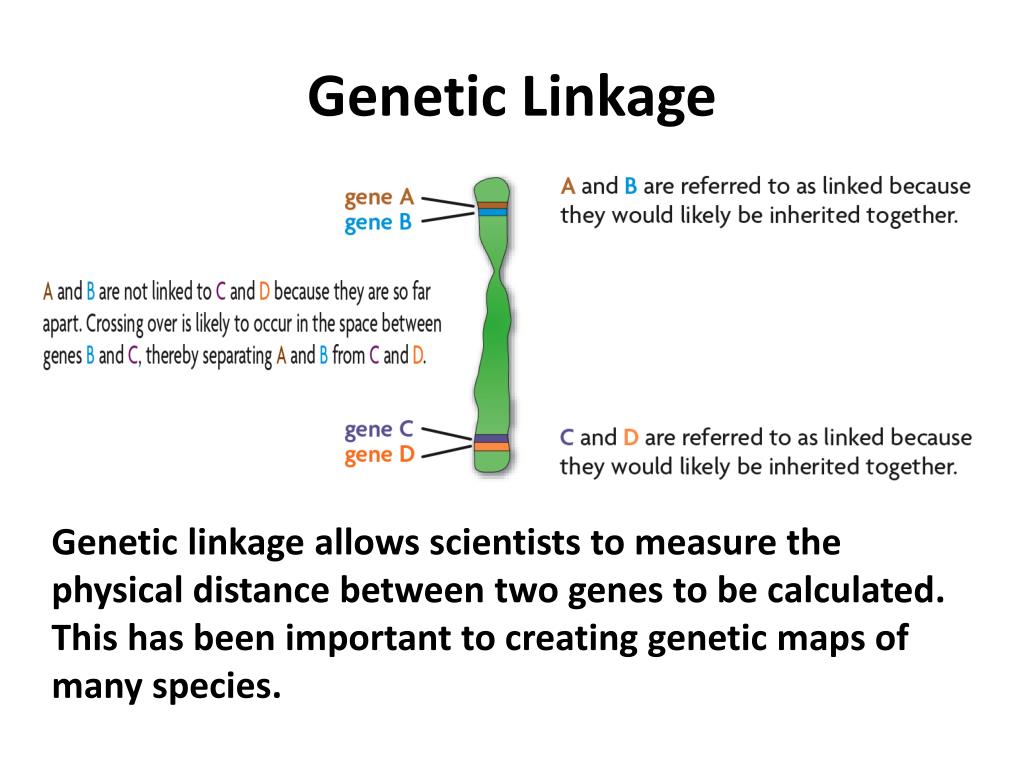 Genetic Linkage

gene A
gene B

A and B are referred to as linked because they would likely be inherited together.

A and B are not linked to C and D because they are so far apart. Crossing over is likely to occur in the space between genes B and C, thereby separating A and B from C and D.

gene C
gene D

C and D are referred to as linked because they would likely be inherited together.

Genetic linkage allows scientists to measure the physical distance between two genes to be calculated. This has been important to creating genetic maps of many species.